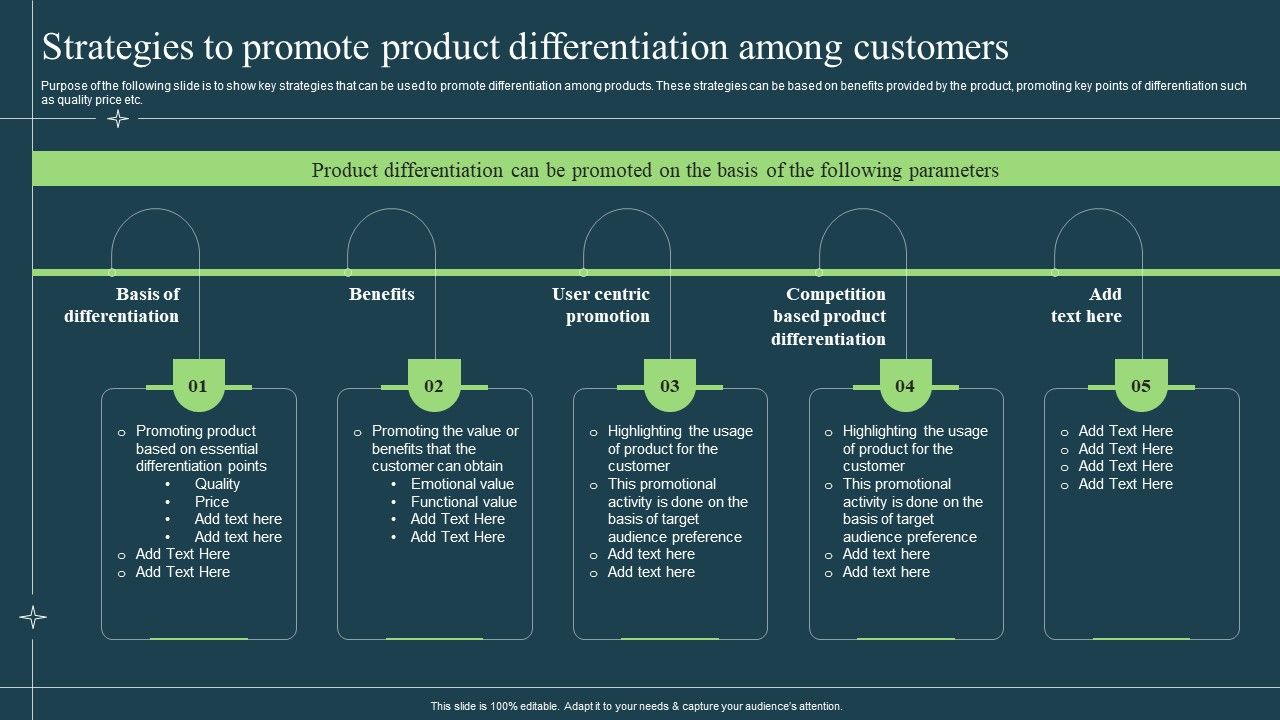 Strategies to promote product differentiation among customers

Purpose of the following slide is to show key strategies that can be used to promote differentiation among products. These strategies can be based on benefits provided by the product, promoting key points of differentiation such as quality price etc.

Product differentiation can be promoted on the basis of the following parameters

Basis of differentiation

01

- Promoting product based on essential differentiation points
  - Quality
  - Price
  - Add text here
  - Add text here
- Add Text Here
- Add Text Here

Benefits

02

- Promoting the value or benefits that the customer can obtain
  - Emotional value
  - Functional value
  - Add Text Here
  - Add Text Here

User centric promotion

03

- Highlighting the usage of product for the customer
- This promotional activity is done on the basis of target audience preference
- Add text here
- Add text here

Competition based product differentiation

04

- Highlighting the usage of product for the customer
- This promotional activity is done on the basis of target audience preference
- Add text here
- Add text here

Add text here

05

- Add Text Here
- Add Text Here
- Add Text Here
- Add Text Here

This slide is 100% editable. Adapt it to your needs & capture your audience's attention.